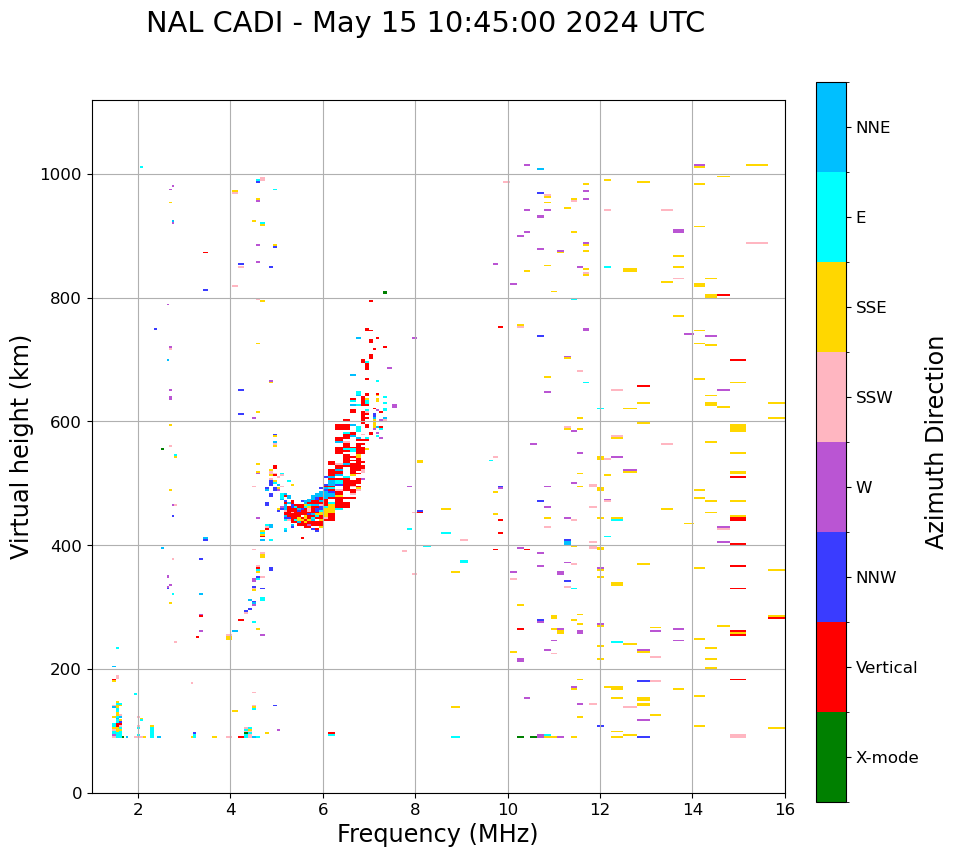 NAL CADI - May 15 10:45:00 2024 UTC

Virtual height (km)

1000
800
600
400
200
0

2 4 6 8 10 12 14 16

Frequency (MHz)

NNE
E
SSE
SSW
W
NNW
Vertical
X-mode

Azimuth Direction